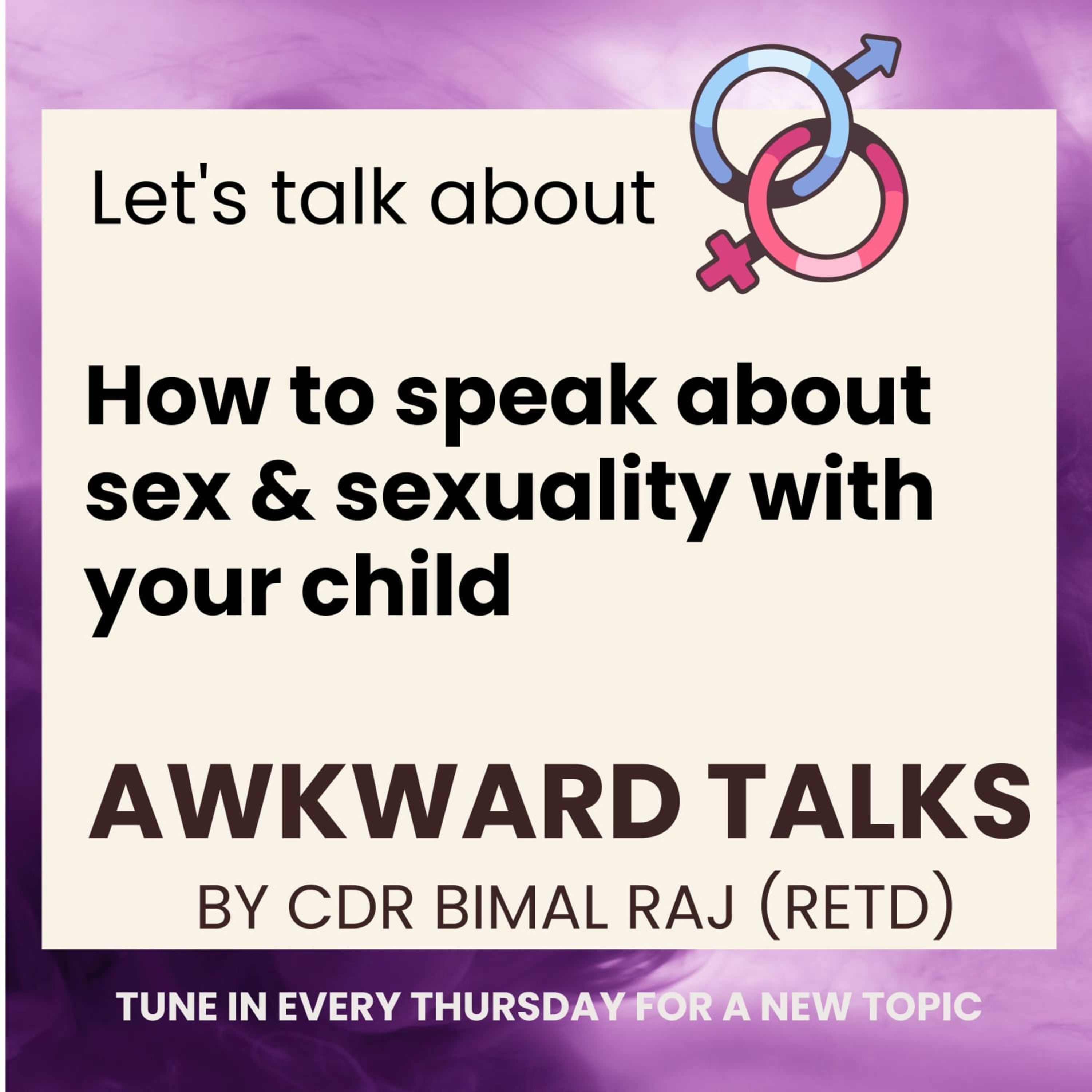 Let's talk about

How to speak about sex & sexuality with your child

AWKWARD TALKS
BY CDR BIMAL RAJ (RETD)

TUNE IN EVERY THURSDAY FOR A NEW TOPIC